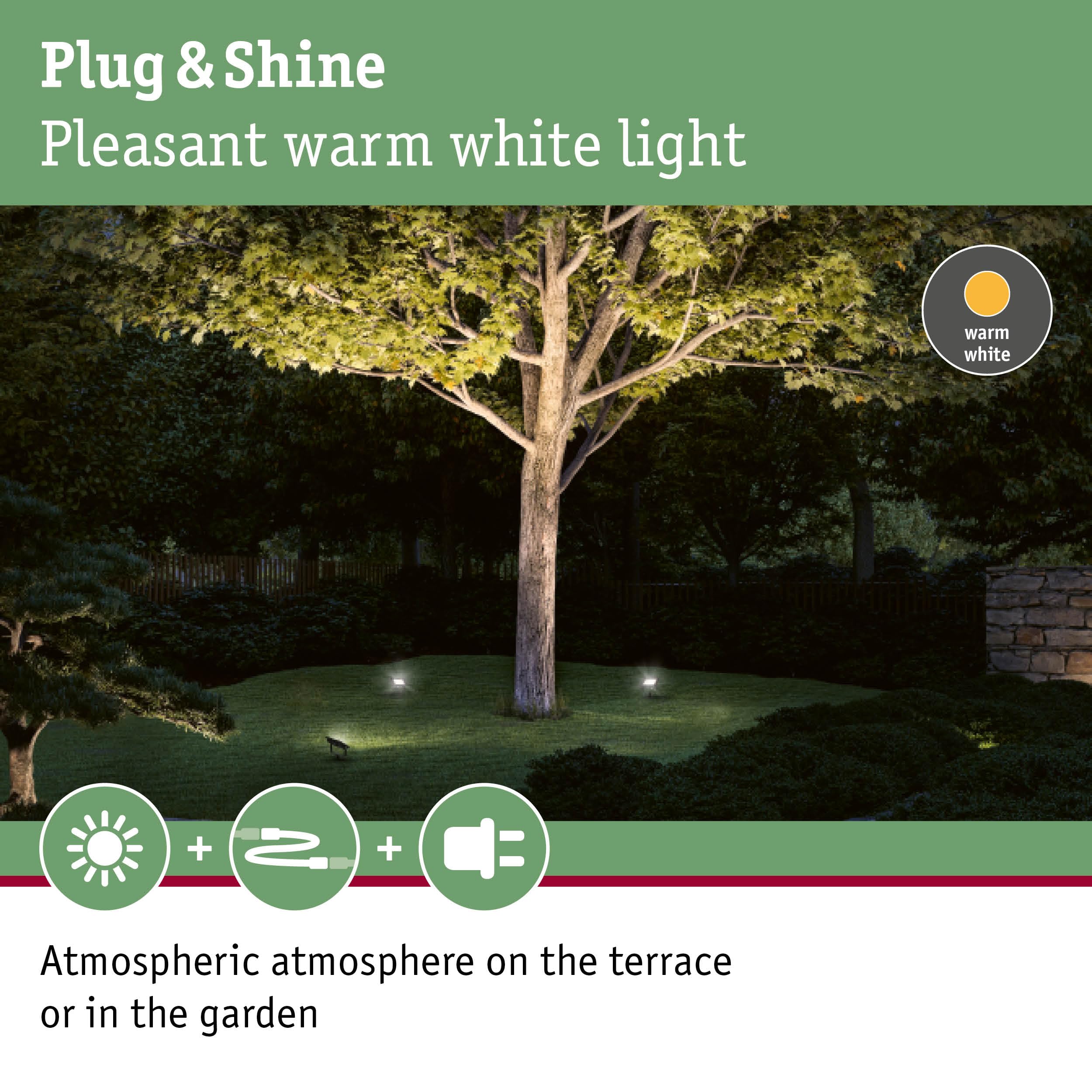 Plug & Shine
Pleasant warm white light

warm white

+ +

Atmospheric atmosphere on the terrace or in the garden